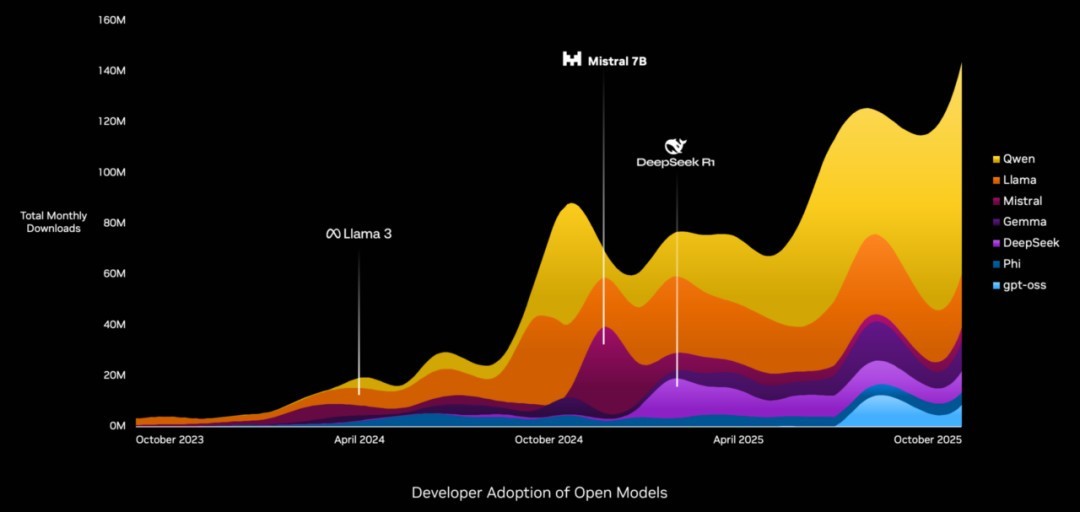 160M
140M
120M
100M
80M
60M
40M
20M
0M

Total Monthly Downloads

Llama 3
Mistral 7B
DeepSeek R1

Qwen
Llama
Mistral
Gemma
DeepSeek
Phi
gpt-oss

October 2023
April 2024
October 2024
April 2025
October 2025

Developer Adoption of Open Models